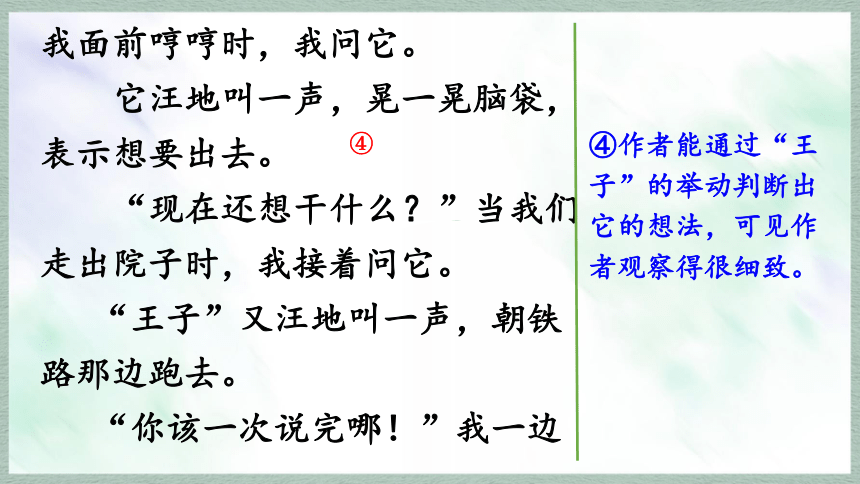 我面前哼哼时，我问它。

它汪地叫一声，晃一晃脑袋，表示想要出去。④

“现在还想干什么？”当我们走出院子时，我接着问它。

“王子”又汪地叫一声，朝铁路那边跑去。

“你该一次说完哪！”我一边

④作者能通过“王子”的举动判断出它的想法，可见作者观察得很细致。